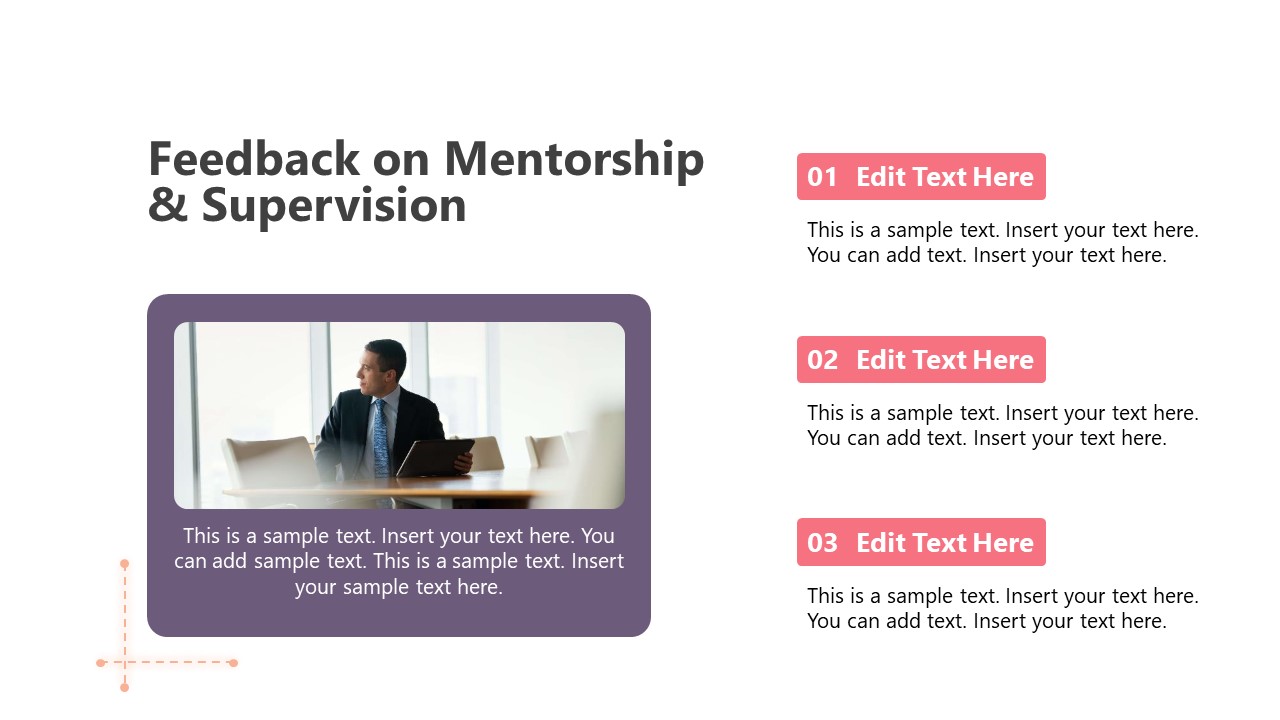 Feedback on Mentorship & Supervision

This is a sample text. Insert your text here. You can add sample text. This is a sample text. Insert your sample text here.

01 Edit Text Here

This is a sample text. Insert your text here. You can add text. Insert your text here.

02 Edit Text Here

This is a sample text. Insert your text here. You can add text. Insert your text here.

03 Edit Text Here

This is a sample text. Insert your text here. You can add text. Insert your text here.